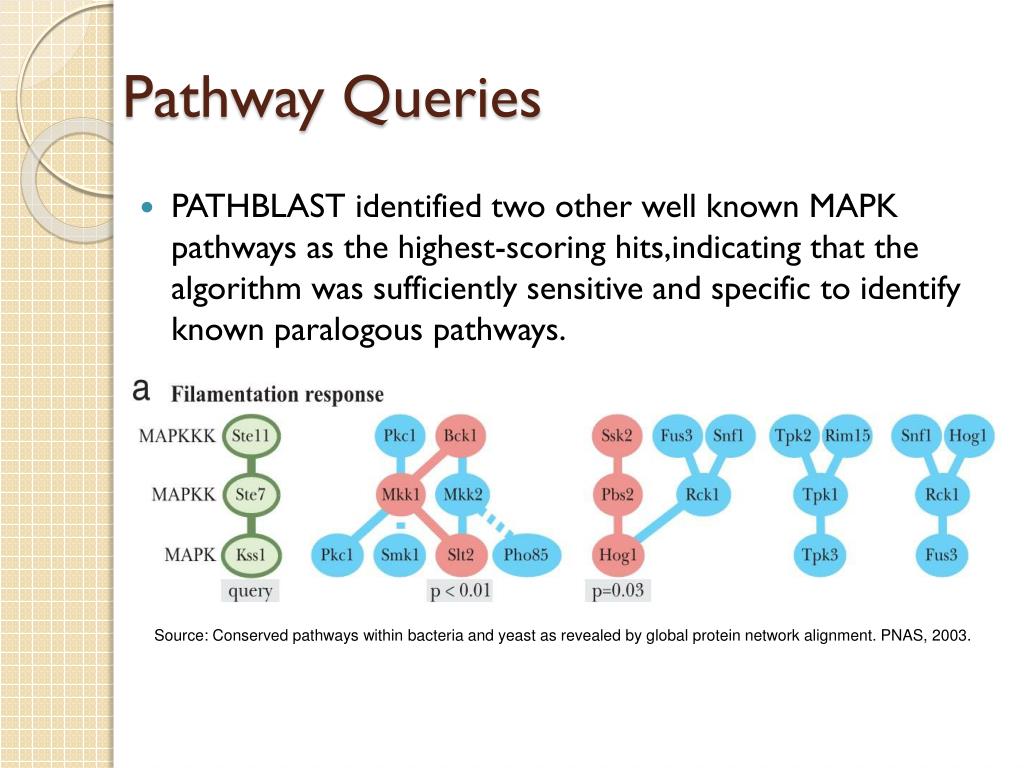 Pathway Queries

PATHBLAST identified two other well known MAPK pathways as the highest-scoring hits,indicating that the algorithm was sufficiently sensitive and specific to identify known paralogous pathways.

a Filamentation response

MAPKKK Ste11
MAPKK Ste7
MAPK Kss1
query

Pkc1 Bck1
Mkk1 Mkk2
Pkc1 Smk1 Slt2 Pho85
p < 0.01

Ssk2 Fus3 Snf1
Pbs2 Rck1
Hog1
p=0.03

Tpk2 Rim15
Tpk1
Tpk3

Snf1 Hog1
Rck1
Fus3

Source: Conserved pathways within bacteria and yeast as revealed by global protein network alignment. PNAS, 2003.